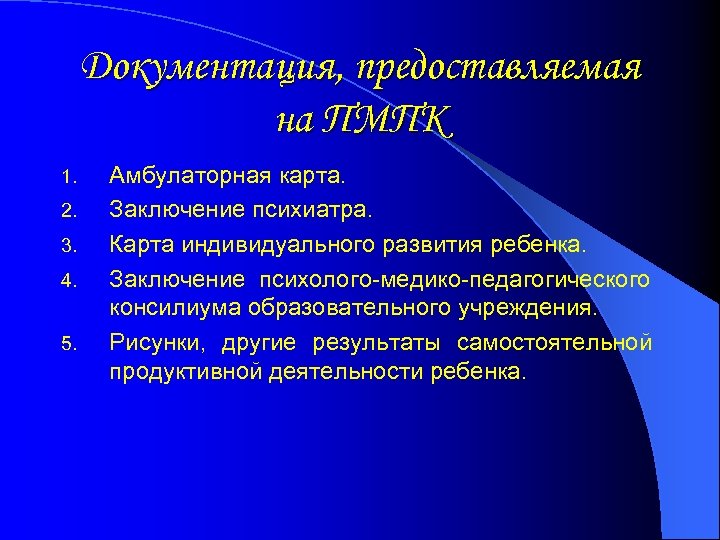 Документация, предоставляемая на ПМПК

1. Амбулаторная карта.
2. Заключение психиатра.
3. Карта индивидуального развития ребенка.
4. Заключение психолого-медико-педагогического консилиума образовательного учреждения.
5. Рисунки, другие результаты самостоятельной продуктивной деятельности ребенка.